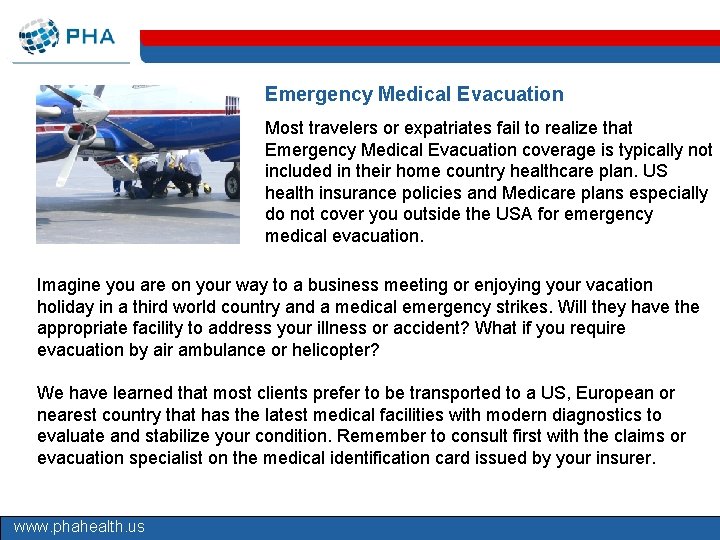 PHA

Emergency Medical Evacuation

Most travelers or expatriates fail to realize that Emergency Medical Evacuation coverage is typically not included in their home country healthcare plan. US health insurance policies and Medicare plans especially do not cover you outside the USA for emergency medical evacuation.

Imagine you are on your way to a business meeting or enjoying your vacation holiday in a third world country and a medical emergency strikes. Will they have the appropriate facility to address your illness or accident? What if you require evacuation by air ambulance or helicopter?

We have learned that most clients prefer to be transported to a US, European or nearest country that has the latest medical facilities with modern diagnostics to evaluate and stabilize your condition. Remember to consult first with the claims or evacuation specialist on the medical identification card issued by your insurer.

www.phahealth.us